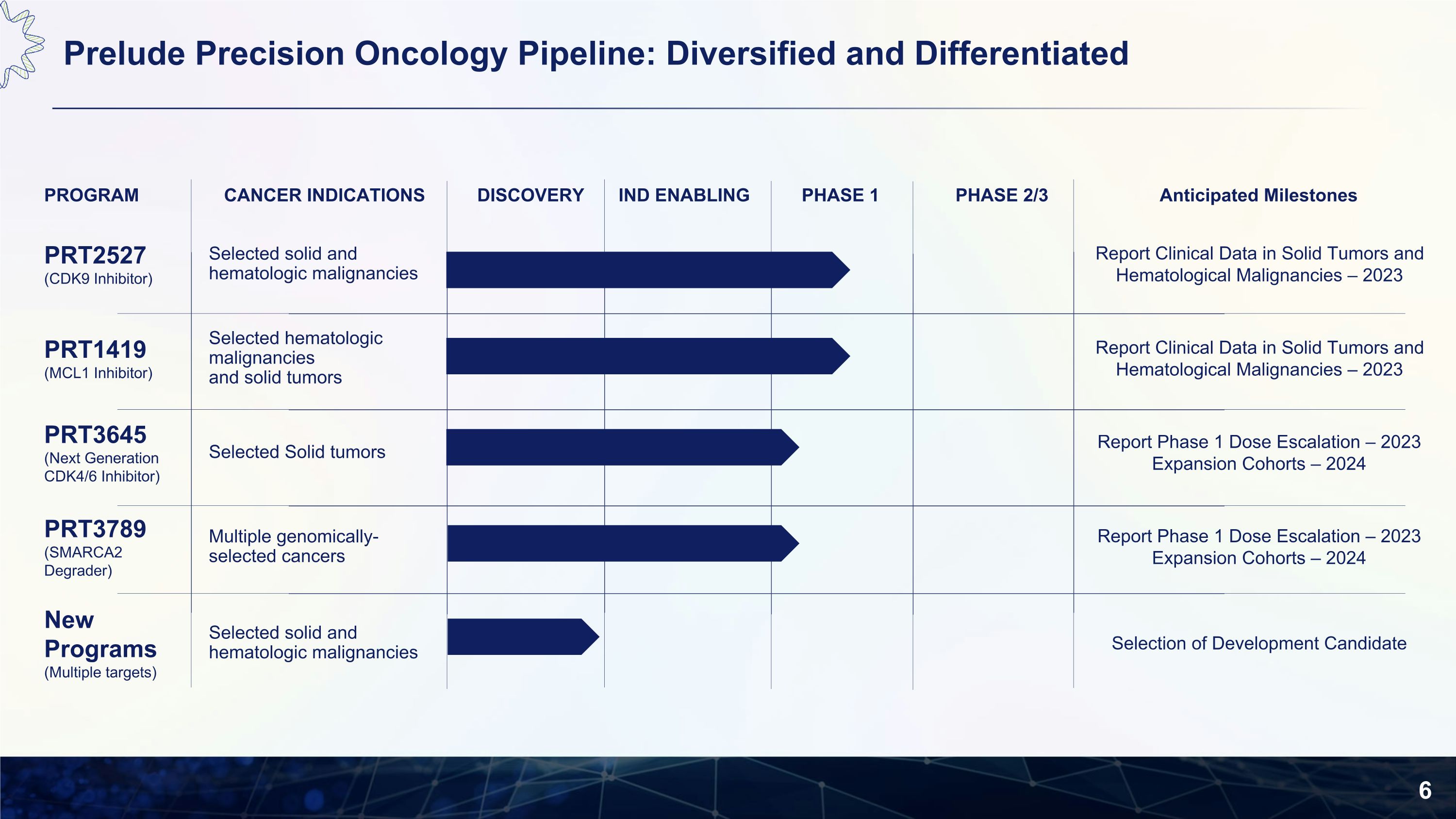 Prelude Precision Oncology Pipeline: Diversified and Differentiated

| PROGRAM | CANCER INDICATIONS | DISCOVERY | IND ENABLING | PHASE 1 | PHASE 2/3 | Anticipated Milestones |
|---|---|---|---|---|---|---|
| PRT2527 (CDK9 Inhibitor) | Selected solid and hematologic malignancies | | | | | Report Clinical Data in Solid Tumors and Hematological Malignancies – 2023 |
| PRT1419 (MCL1 Inhibitor) | Selected hematologic malignancies and solid tumors | | | | | Report Clinical Data in Solid Tumors and Hematological Malignancies – 2023 |
| PRT3645 (Next Generation CDK4/6 Inhibitor) | Selected Solid tumors | | | | | Report Phase 1 Dose Escalation – 2023 Expansion Cohorts – 2024 |
| PRT3789 (SMARCA2 Degrader) | Multiple genomically-selected cancers | | | | | Report Phase 1 Dose Escalation – 2023 Expansion Cohorts – 2024 |
| New Programs (Multiple targets) | Selected solid and hematologic malignancies | | | | | Selection of Development Candidate |

6